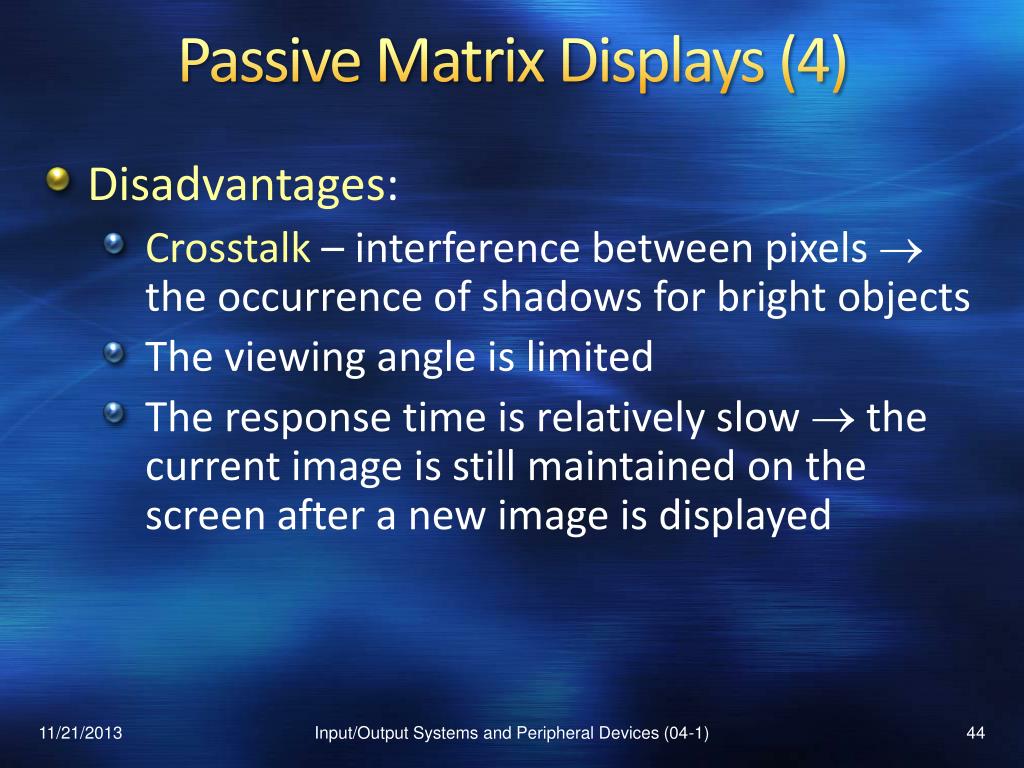 Passive Matrix Displays (4)

Disadvantages:

Crosstalk – interference between pixels $\rightarrow$ the occurrence of shadows for bright objects

The viewing angle is limited

The response time is relatively slow $\rightarrow$ the current image is still maintained on the screen after a new image is displayed

11/21/2013

Input/Output Systems and Peripheral Devices (04-1)

44